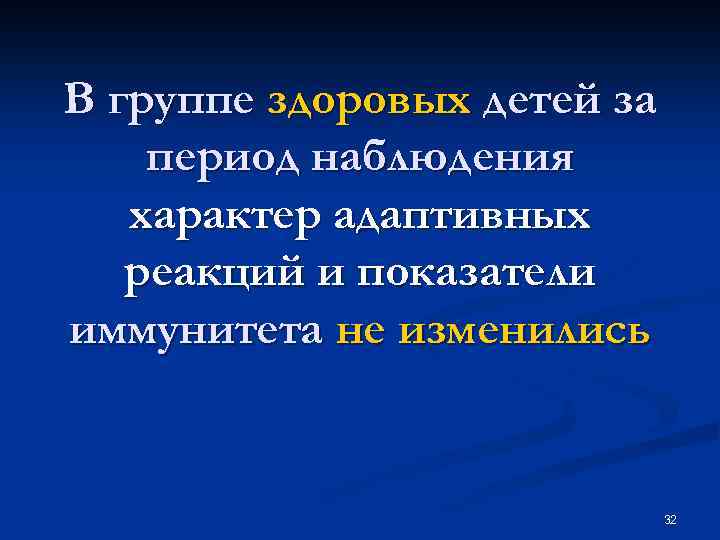 В группе здоровых детей за период наблюдения характер адаптивных реакций и показатели иммунитета не изменились

32